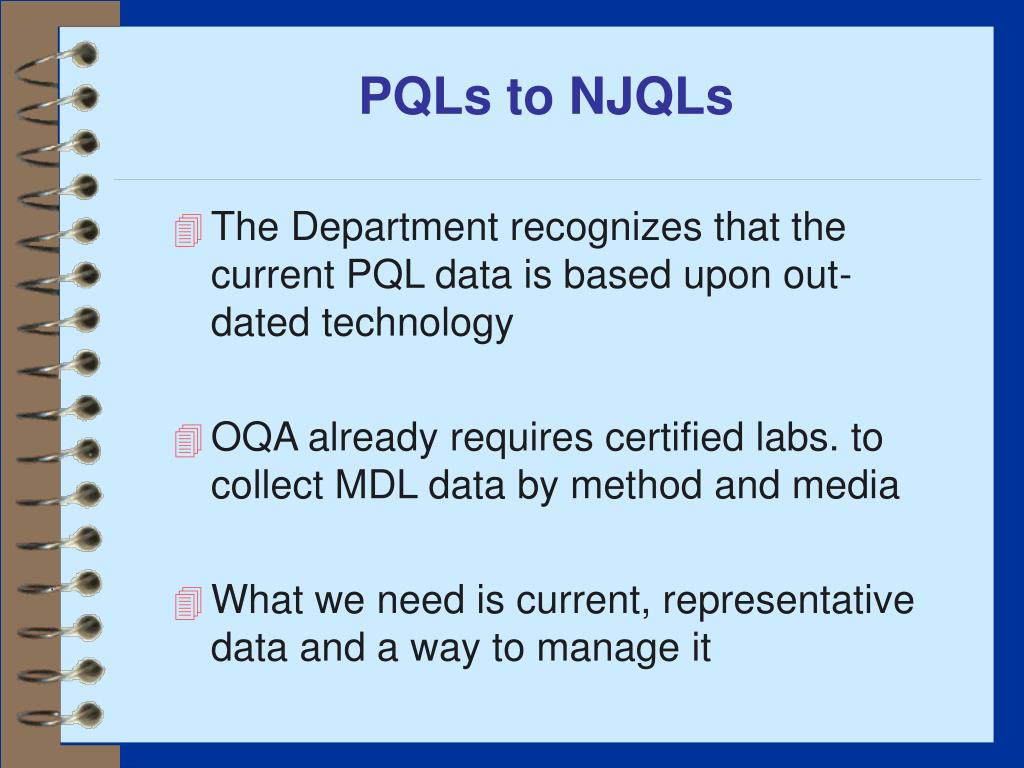 PQLs to NJQLs

The Department recognizes that the current PQL data is based upon out-dated technology

OQA already requires certified labs. to collect MDL data by method and media

What we need is current, representative data and a way to manage it